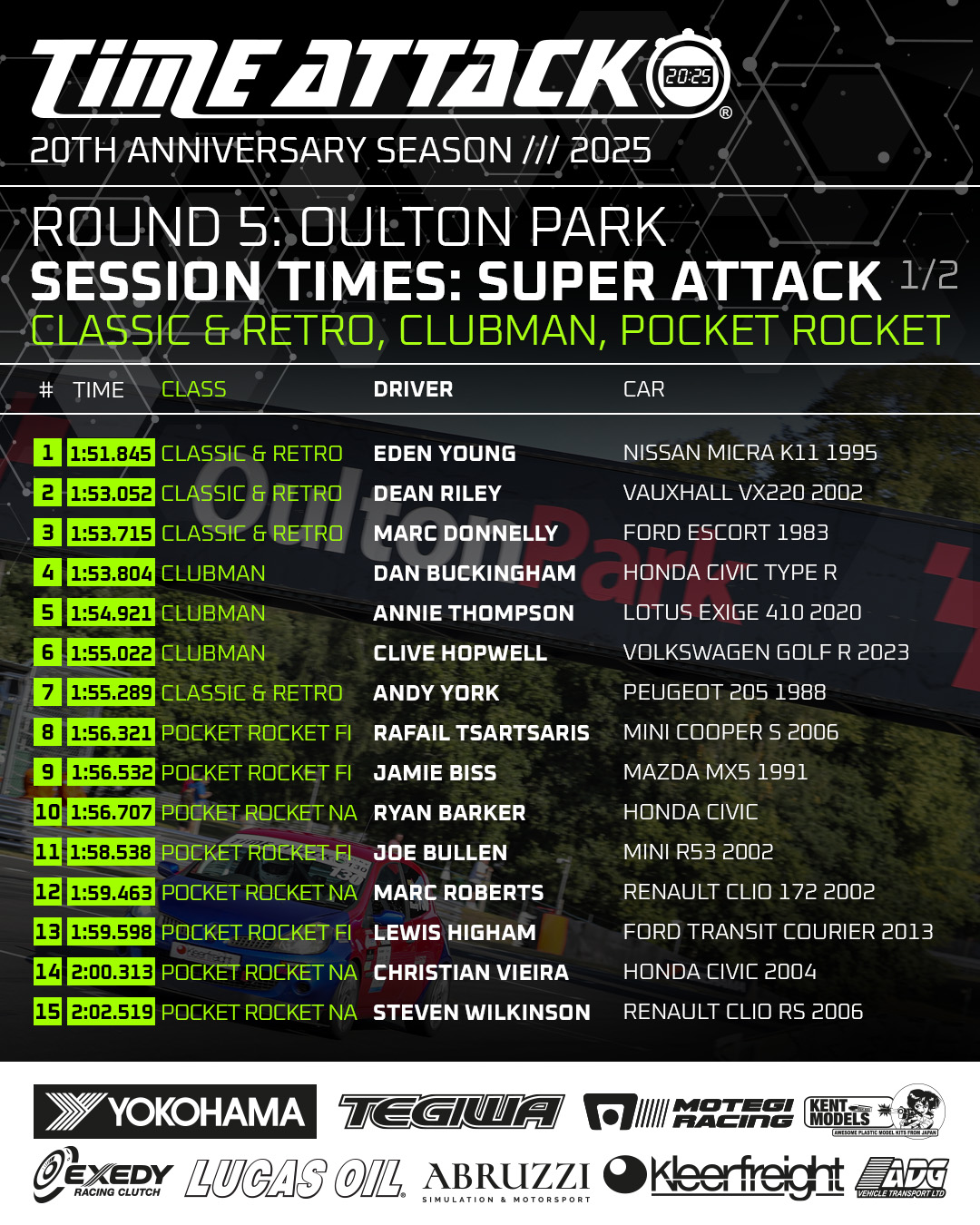 TIME ATTACK 20:25 ®
20TH ANNIVERSARY SEASON /// 2025

ROUND 5: OULTON PARK
SESSION TIMES: SUPER ATTACK 1/2
CLASSIC & RETRO, CLUBMAN, POCKET ROCKET

| # | TIME | CLASS | DRIVER | CAR |
|---|---|---|---|---|
| 1 | 1:51.845 | CLASSIC & RETRO | EDEN YOUNG | NISSAN MICRA K11 1995 |
| 2 | 1:53.052 | CLASSIC & RETRO | DEAN RILEY | VAUXHALL VX220 2002 |
| 3 | 1:53.715 | CLASSIC & RETRO | MARC DONNELLY | FORD ESCORT 1983 |
| 4 | 1:53.804 | CLUBMAN | DAN BUCKINGHAM | HONDA CIVIC TYPE R |
| 5 | 1:54.921 | CLUBMAN | ANNIE THOMPSON | LOTUS EXIGE 410 2020 |
| 6 | 1:55.022 | CLUBMAN | CLIVE HOPWELL | VOLKSWAGEN GOLF R 2023 |
| 7 | 1:55.289 | CLASSIC & RETRO | ANDY YORK | PEUGEOT 205 1988 |
| 8 | 1:56.321 | POCKET ROCKET FI | RAFAIL TSARTSARIS | MINI COOPER S 2006 |
| 9 | 1:56.532 | POCKET ROCKET FI | JAMIE BISS | MAZDA MX5 1991 |
| 10 | 1:56.707 | POCKET ROCKET NA | RYAN BARKER | HONDA CIVIC |
| 11 | 1:58.538 | POCKET ROCKET FI | JOE BULLEN | MINI R53 2002 |
| 12 | 1:59.463 | POCKET ROCKET NA | MARC ROBERTS | RENAULT CLIO 172 2002 |
| 13 | 1:59.598 | POCKET ROCKET FI | LEWIS HIGHAM | FORD TRANSIT COURIER 2013 |
| 14 | 2:00.313 | POCKET ROCKET NA | CHRISTIAN VIEIRA | HONDA CIVIC 2004 |
| 15 | 2:02.519 | POCKET ROCKET NA | STEVEN WILKINSON | RENAULT CLIO RS 2006 |

YOKOHAMA TEGIWA MOTEGI RACING KENT MODELS AWESOME PLASTIC MODEL KITS FROM JAPAN
EXEDY RACING CLUTCH LUCAS OIL ABRUZZI SIMULATION & MOTORSPORT Kleerfreight ADG VEHICLE TRANSPORT LTD